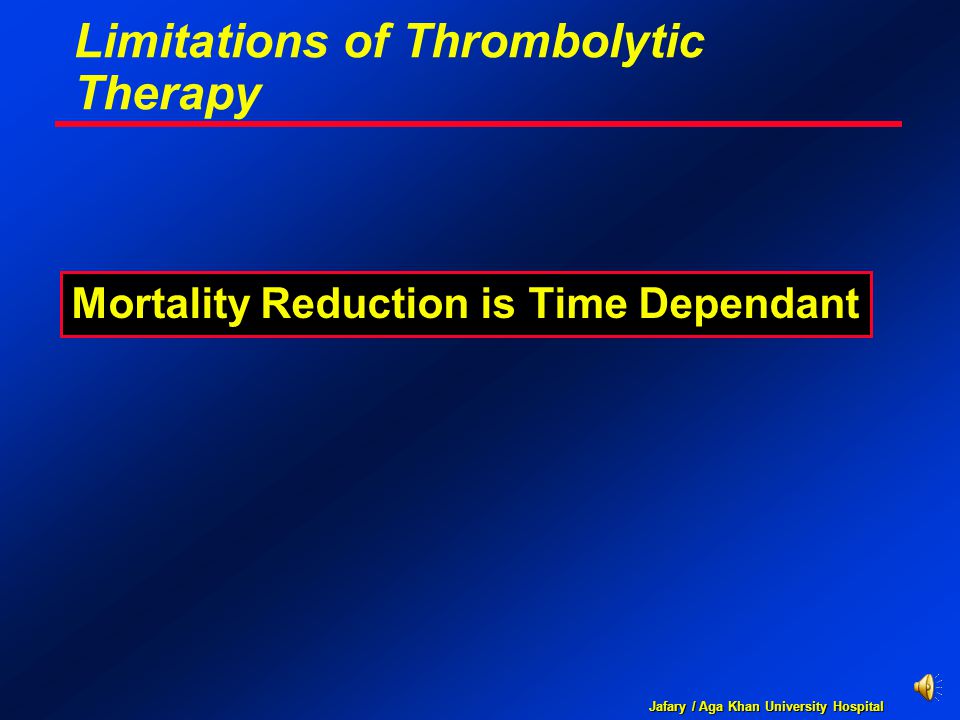 Limitations of Thrombolytic Therapy

Mortality Reduction is Time Dependant

Jafary / Aga Khan University Hospital